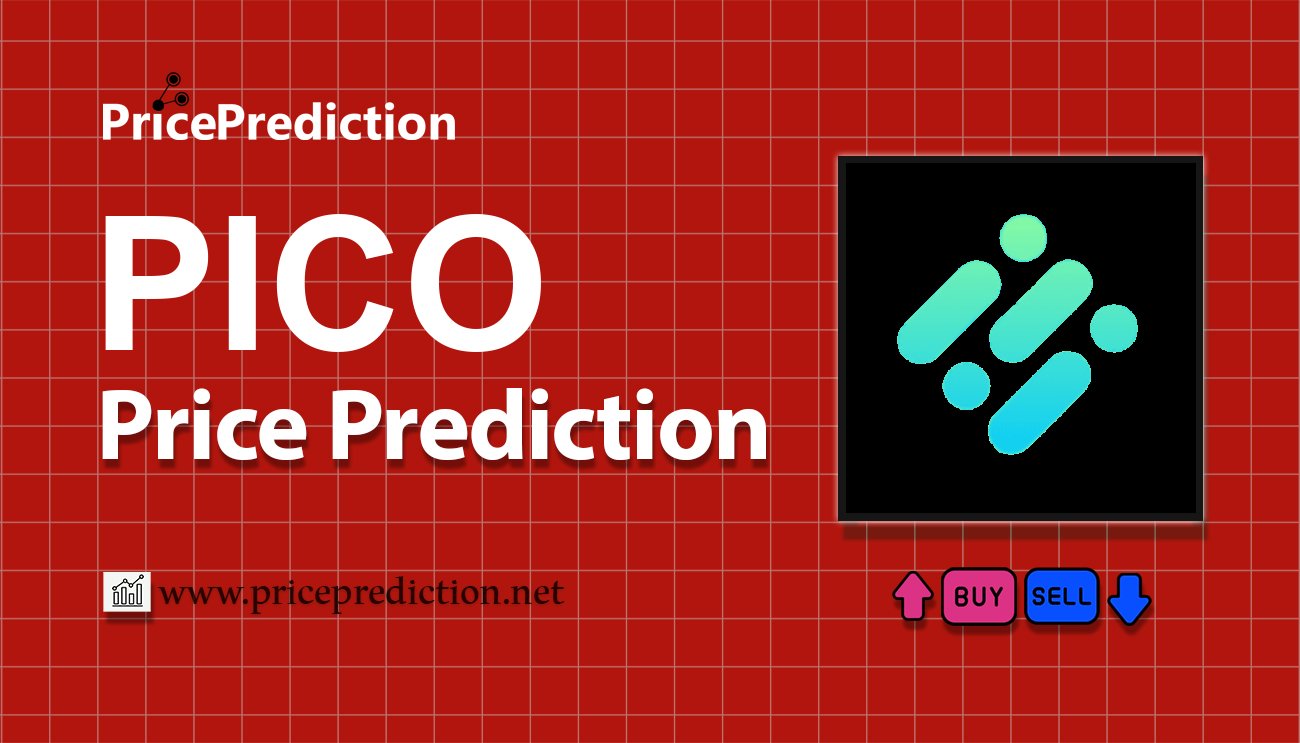 PricePrediction

PICO
Price Prediction

www.priceprediction.net

BUY SELL